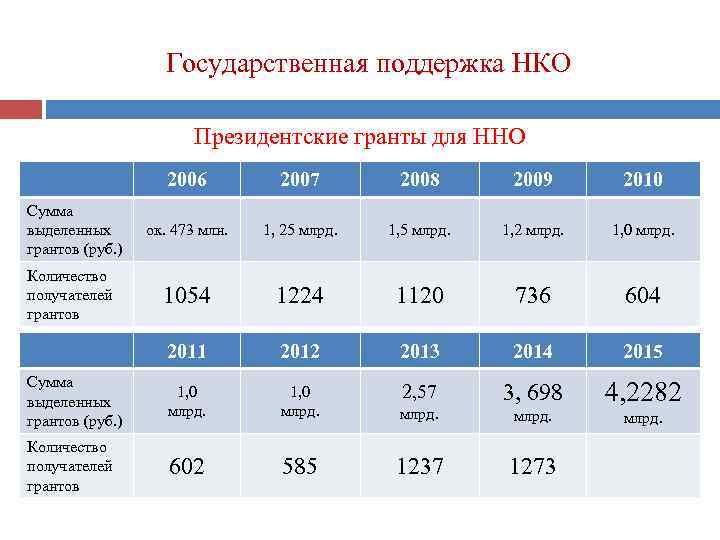 Государственная поддержка НКО

Президентские гранты для ННО

| | 2006 | 2007 | 2008 | 2009 | 2010 |
|---|---|---|---|---|---|
| Сумма выделенных грантов (руб.) | ок. 473 млн. | 1, 25 млрд. | 1,5 млрд. | 1,2 млрд. | 1,0 млрд. |
| Количество получателей грантов | 1054 | 1224 | 1120 | 736 | 604 |
| | 2011 | 2012 | 2013 | 2014 | 2015 |
| Сумма выделенных грантов (руб.) | 1,0 млрд. | 1,0 млрд. | 2,57 млрд. | 3, 698 млрд. | 4,2282 млрд. |
| Количество получателей грантов | 602 | 585 | 1237 | 1273 | |